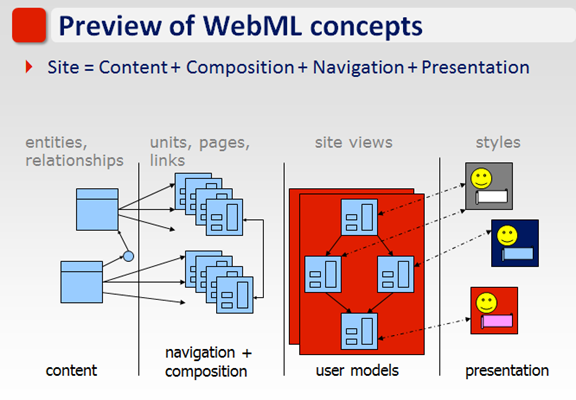 Preview of WebML concepts

Site = Content + Composition + Navigation + Presentation

entities, relationships

units, pages, links

site views

styles

content

navigation + composition

user models

presentation